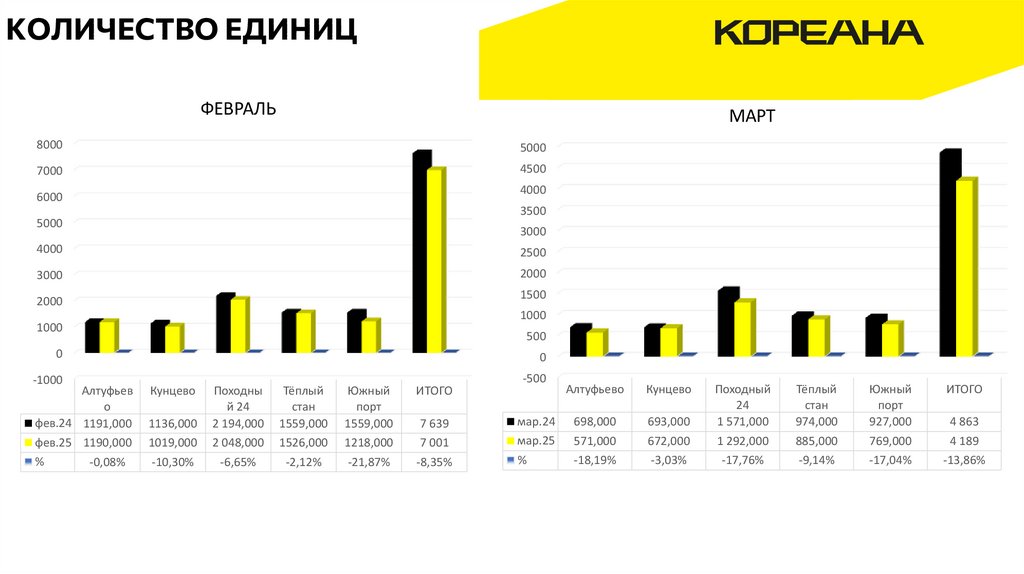 КОЛИЧЕСТВО ЕДИНИЦ

КОРЕАНА

ФЕВРАЛЬ

8000
7000
6000
5000
4000
3000
2000
1000
0
-1000

| | Алтуфьево | Кунцево | Походный 24 | Тёплый стан | Южный порт | ИТОГО |
|---|---|---|---|---|---|---|
| фев.24 | 1191,000 | 1136,000 | 2 194,000 | 1559,000 | 1559,000 | 7 639 |
| фев.25 | 1190,000 | 1019,000 | 2 048,000 | 1526,000 | 1218,000 | 7 001 |
| % | -0,08% | -10,30% | -6,65% | -2,12% | -21,87% | -8,35% |

МАРТ

5000
4500
4000
3500
3000
2500
2000
1500
1000
500
0
-500

| | Алтуфьево | Кунцево | Походный 24 | Тёплый стан | Южный порт | ИТОГО |
|---|---|---|---|---|---|---|
| мар.24 | 698,000 | 693,000 | 1 571,000 | 974,000 | 927,000 | 4 863 |
| мар.25 | 571,000 | 672,000 | 1 292,000 | 885,000 | 769,000 | 4 189 |
| % | -18,19% | -3,03% | -17,76% | -9,14% | -17,04% | -13,86% |